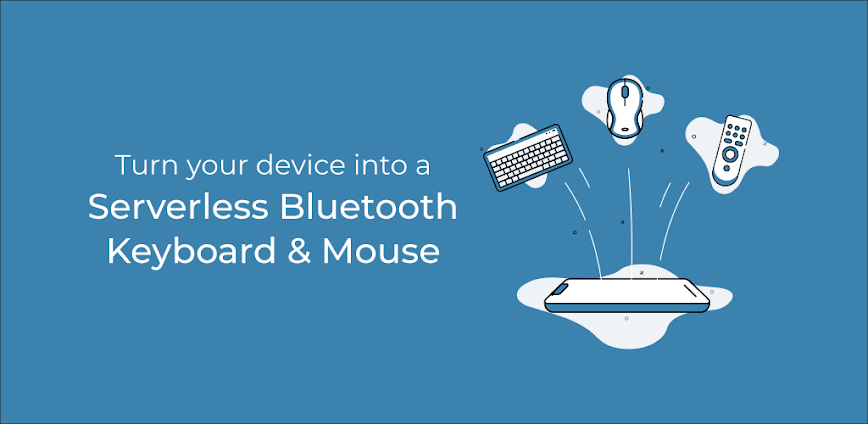 Turn your device into a
Serverless Bluetooth
Keyboard & Mouse